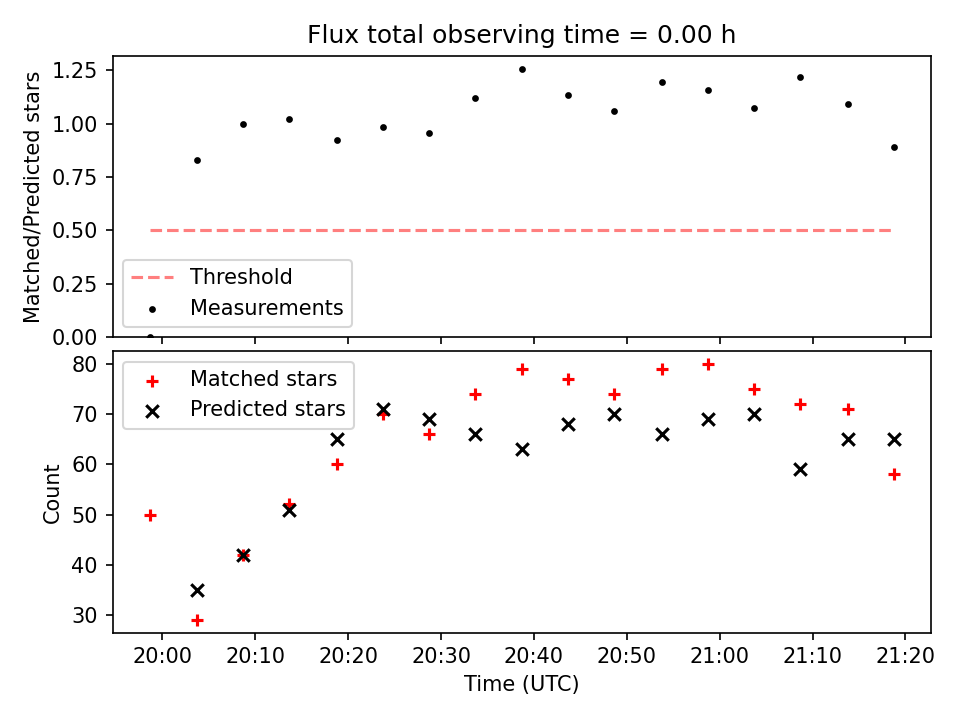 Flux total observing time = 0.00 h

Matched/Predicted stars

1.25
1.00
0.75
0.50
0.25
0.00

Threshold
Measurements

Count

80
70
60
50
40
30

Matched stars
Predicted stars

20:00 20:10 20:20 20:30 20:40 20:50 21:00 21:10 21:20
Time (UTC)